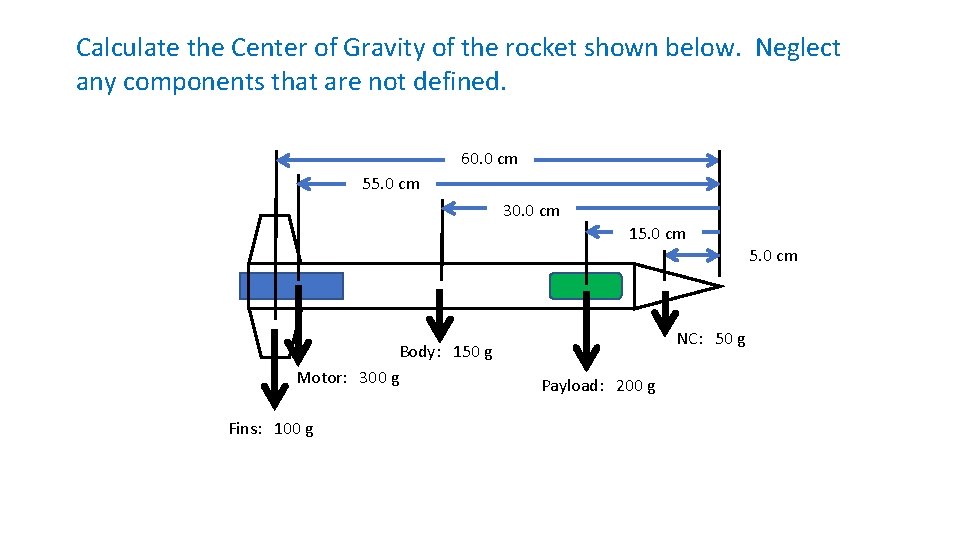 Calculate the Center of Gravity of the rocket shown below. Neglect any components that are not defined.

60.0 cm

55.0 cm

30.0 cm

15.0 cm

5.0 cm

NC: 50 g

Body: 150 g

Motor: 300 g

Payload: 200 g

Fins: 100 g